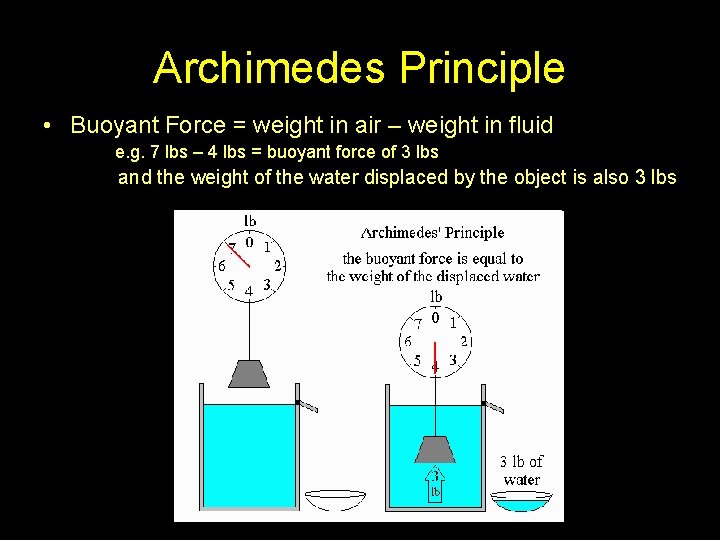 Archimedes Principle

• Buoyant Force = weight in air – weight in fluid

e.g. 7 lbs – 4 lbs = buoyant force of 3 lbs

and the weight of the water displaced by the object is also 3 lbs

lb
0 1 2 3 4 5 6 7

Archimedes' Principle

the buoyant force is equal to the weight of the displaced water

lb
0 1 2 3 4 5 6 7

3 lb

3 lb of water